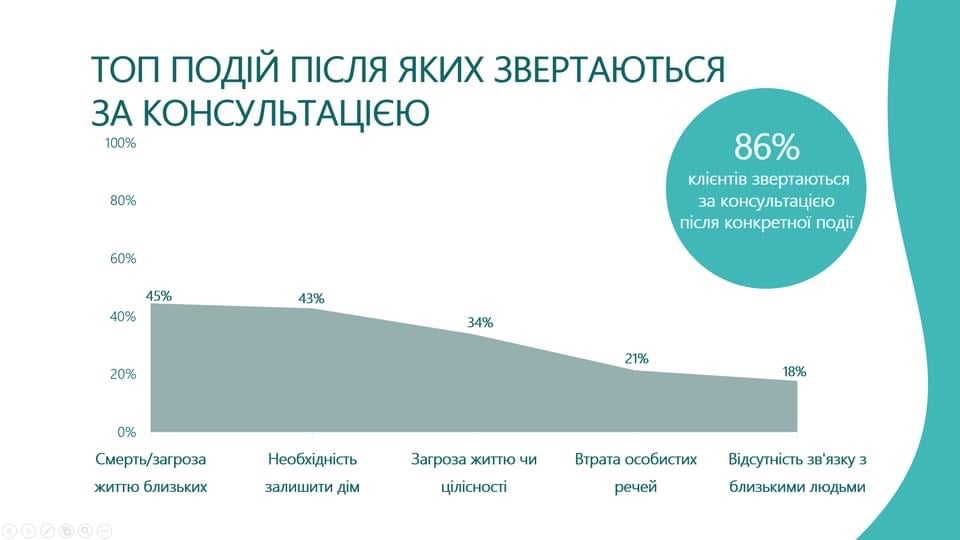 ТОП ПОДІЙ ПІСЛЯ ЯКИХ ЗВЕРТАЮТЬСЯ ЗА КОНСУЛЬТАЦІЄЮ

86%
клієнтів звертаються за консультацією після конкретної події

100%
80%
60%
40%
20%
0%

45%
43%
34%
21%
18%

Смерть/загроза життю близьких
Необхідність залишити дім
Загроза життю чи цілісності
Втрата особистих речей
Відсутність зв'язку з близькими людьми